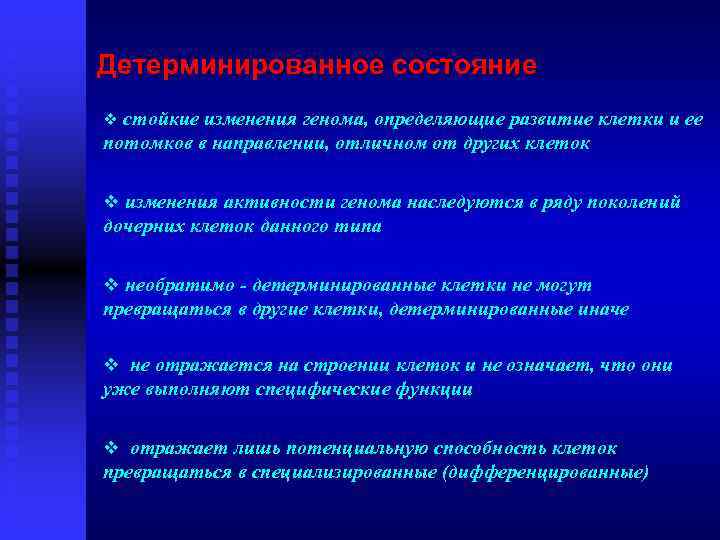 Детерминированное состояние

❖ стойкие изменения генома, определяющие развитие клетки и ее потомков в направлении, отличном от других клеток

❖ изменения активности генома наследуются в ряду поколений дочерних клеток данного типа

❖ необратимо - детерминированные клетки не могут превращаться в другие клетки, детерминированные иначе

❖ не отражается на строении клеток и не означает, что они уже выполняют специфические функции

❖ отражает лишь потенциальную способность клеток превращаться в специализированные (дифференцированные)